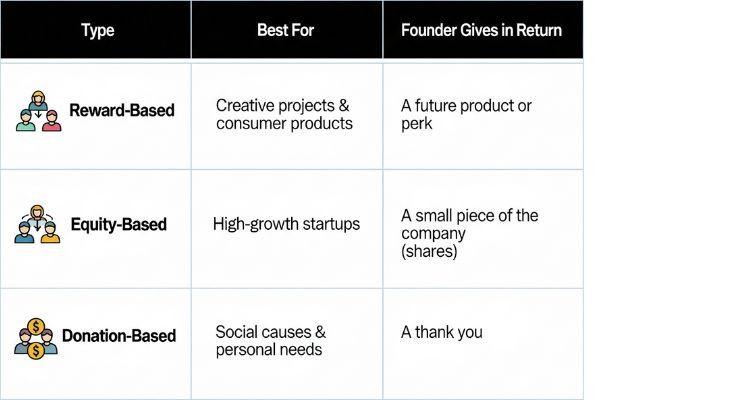 | Type | Best For | Founder Gives in Return |
|---|---|---|
| Reward-Based | Creative projects & consumer products | A future product or perk |
| Equity-Based | High-growth startups | A small piece of the company (shares) |
| Donation-Based | Social causes & personal needs | A thank you |